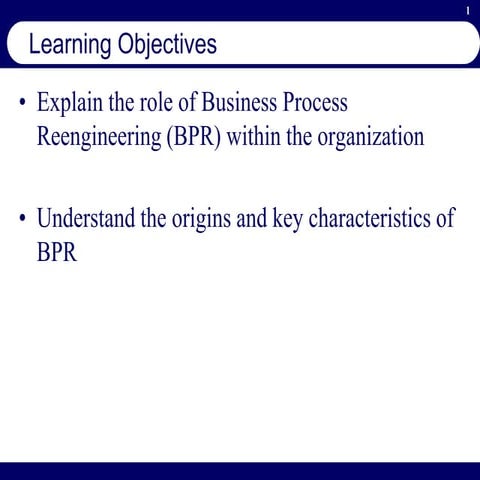 1

Learning Objectives

• Explain the role of Business Process Reengineering (BPR) within the organization

• Understand the origins and key characteristics of BPR